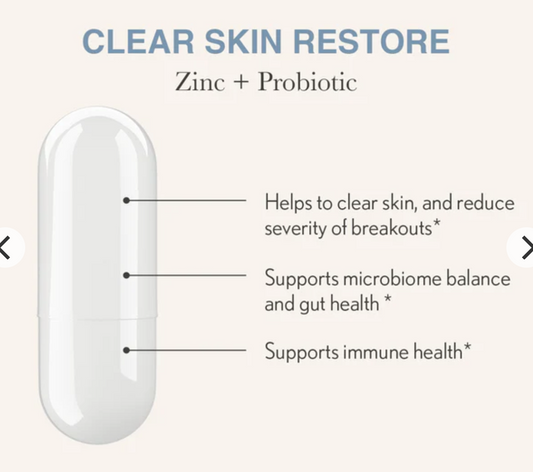 CLEAR SKIN RESTORE
Zinc + Probiotic

Helps to clear skin, and reduce severity of breakouts*

Supports microbiome balance and gut health *

Supports immune health*